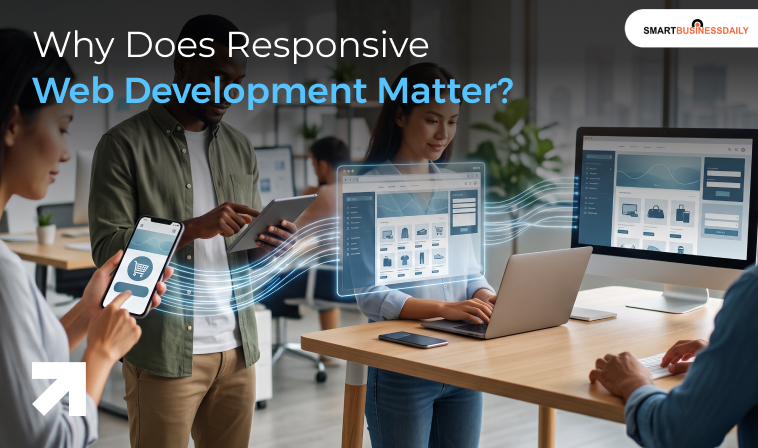 Why Does Responsive
Web Development Matter?

SMARTBUSINESSDAILY